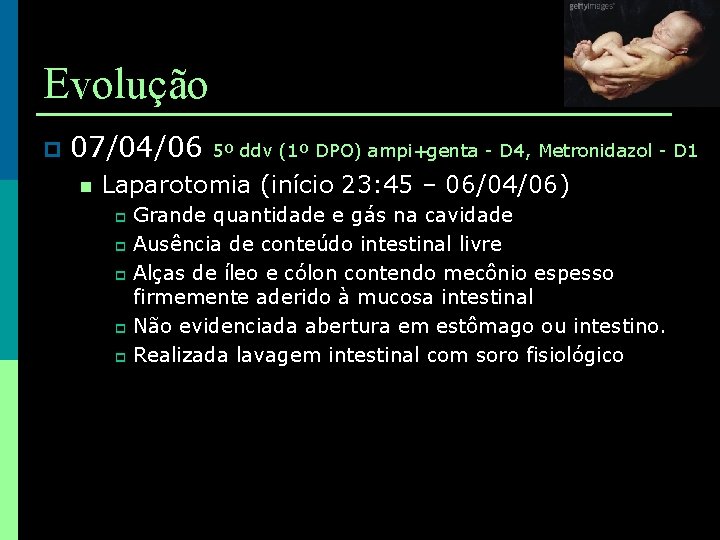 gettyimages

Evolução

07/04/06 5º ddv (1º DPO) ampi+genta - D4, Metronidazol - D1

Laparotomia (início 23:45 – 06/04/06)

Grande quantidade e gás na cavidade

Ausência de conteúdo intestinal livre

Alças de íleo e cólon contendo mecônio espesso firmemente aderido à mucosa intestinal

Não evidenciada abertura em estômago ou intestino.

Realizada lavagem intestinal com soro fisiológico